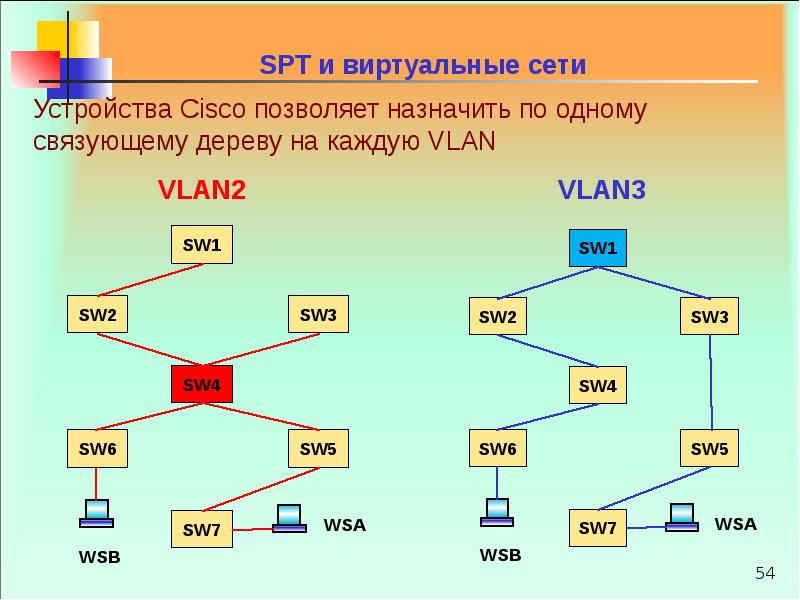 SPT и виртуальные сети

Устройства Cisco позволяет назначить по одному связующему дереву на каждую VLAN

VLAN2

SW1

SW2

SW3

SW4

SW6

SW5

SW7

WSA

WSB

VLAN3

SW1

SW2

SW3

SW4

SW6

SW5

SW7

WSA

WSB

54